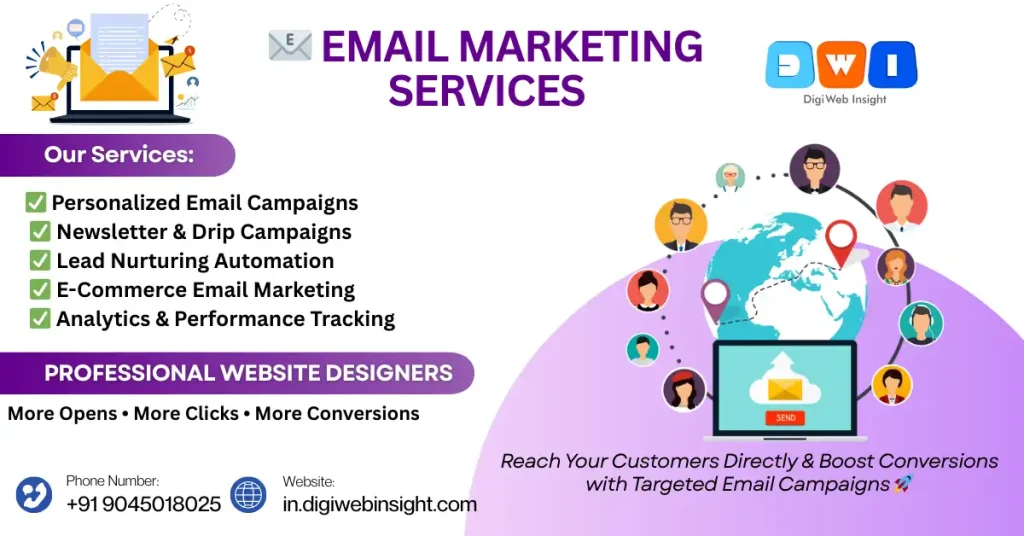 EMAIL MARKETING SERVICES

DWI
DigiWeb Insight

Our Services:

✅ Personalized Email Campaigns
✅ Newsletter & Drip Campaigns
✅ Lead Nurturing Automation
✅ E-Commerce Email Marketing
✅ Analytics & Performance Tracking

PROFESSIONAL WEBSITE DESIGNERS

More Opens • More Clicks • More Conversions

SEND

Reach Your Customers Directly & Boost Conversions with Targeted Email Campaigns 🚀

Phone Number:
+91 9045018025

Website:
in.digiwebinsight.com